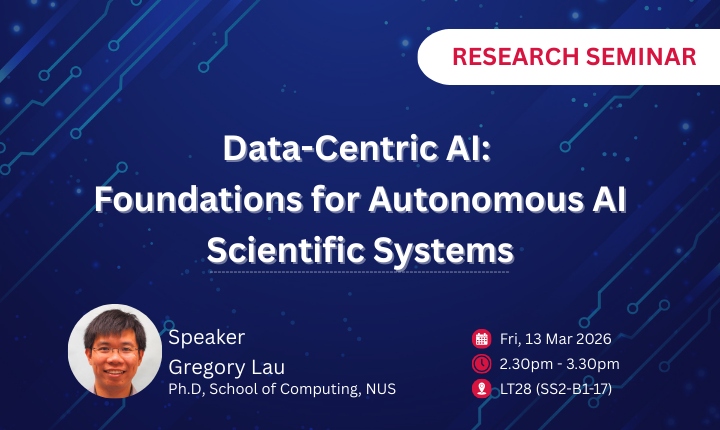 RESEARCH SEMINAR

Data-Centric AI: Foundations for Autonomous AI Scientific Systems

Speaker
Gregory Lau
Ph.D, School of Computing, NUS

Fri, 13 Mar 2026
2.30pm - 3.30pm
LT28 (SS2-B1-17)